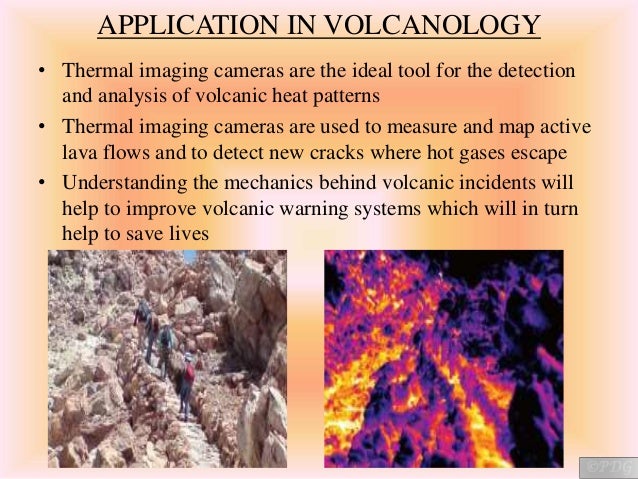 APPLICATION IN VOLCANOLOGY

• Thermal imaging cameras are the ideal tool for the detection and analysis of volcanic heat patterns

• Thermal imaging cameras are used to measure and map active lava flows and to detect new cracks where hot gases escape

• Understanding the mechanics behind volcanic incidents will help to improve volcanic warning systems which will in turn help to save lives

©PDG